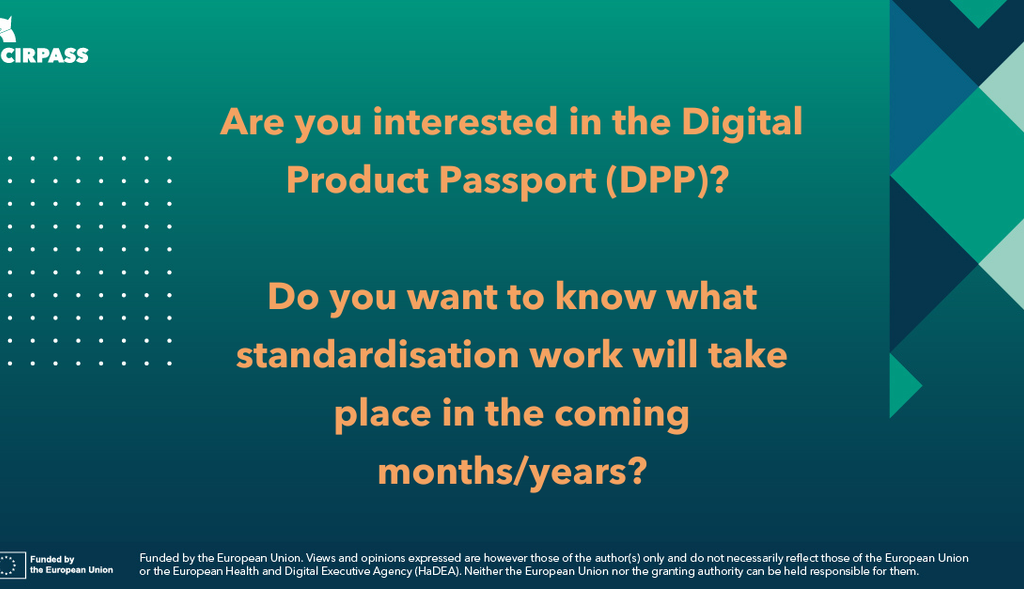 CIRPASS

Are you interested in the Digital Product Passport (DPP)?

Do you want to know what standardisation work will take place in the coming months/years?

Funded by the European Union

Funded by the European Union. Views and opinions expressed are however those of the author(s) only and do not necessarily reflect those of the European Union or the European Health and Digital Executive Agency (HaDEA). Neither the European Union nor the granting authority can be held responsible for them.